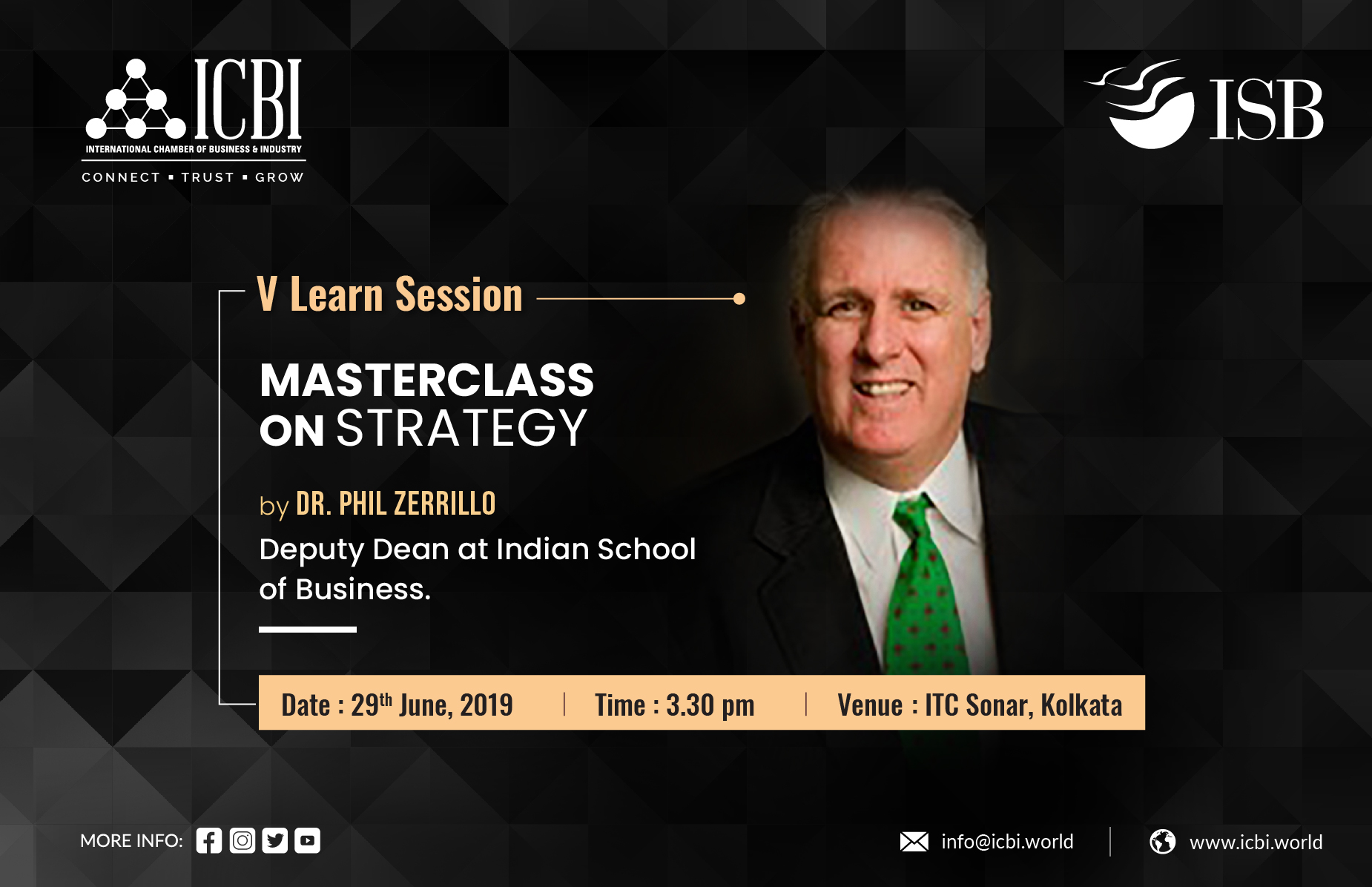 ICBI
INTERNATIONAL CHAMBER OF BUSINESS & INDUSTRY
CONNECT ▪ TRUST ▪ GROW

ISB

V Learn Session

MASTERCLASS ON STRATEGY

by DR. PHIL ZERRILLO
Deputy Dean at Indian School of Business.

Date : 29$^{th}$ June, 2019 | Time : 3.30 pm | Venue : ITC Sonar, Kolkata

MORE INFO:

info@icbi.world | www.icbi.world